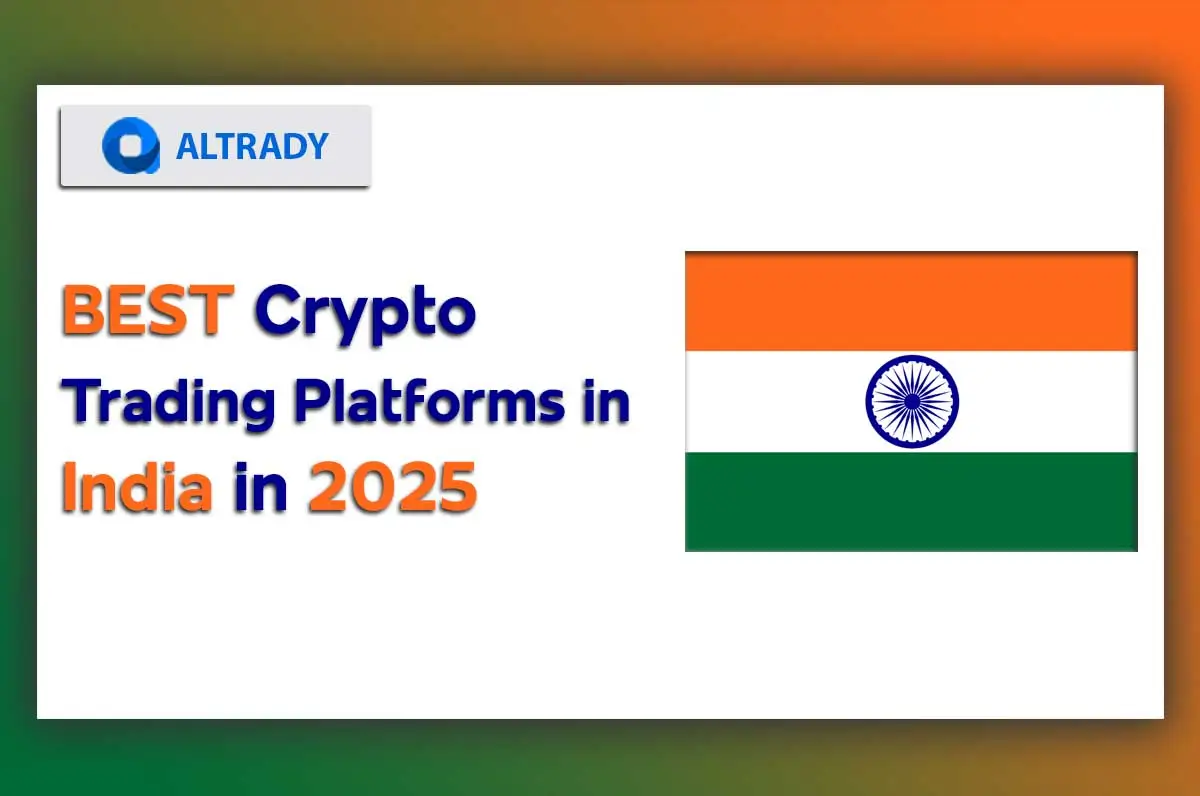 ALTRADY

BEST Crypto Trading Platforms in India in 2025